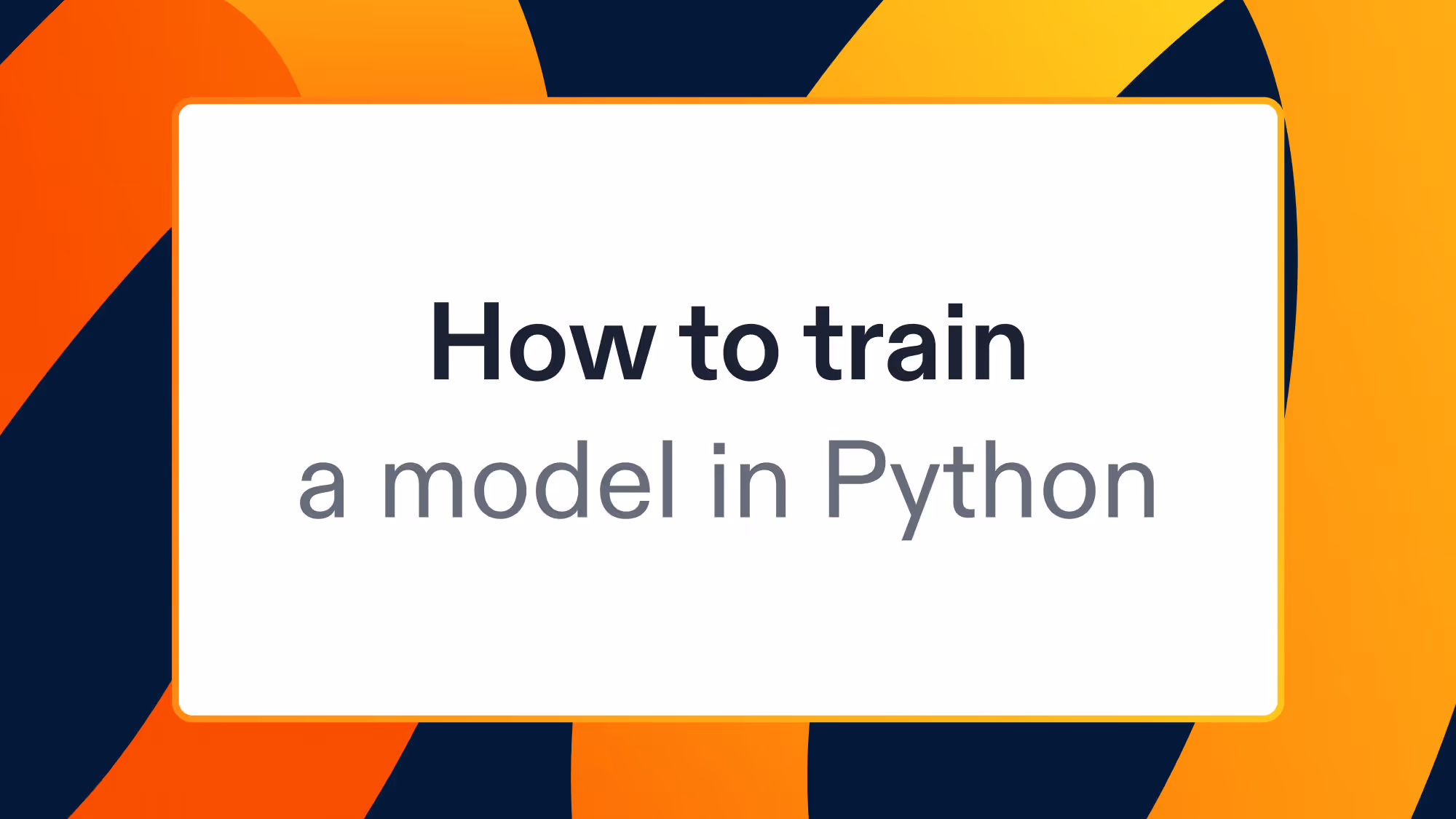 How to train
a model in Python